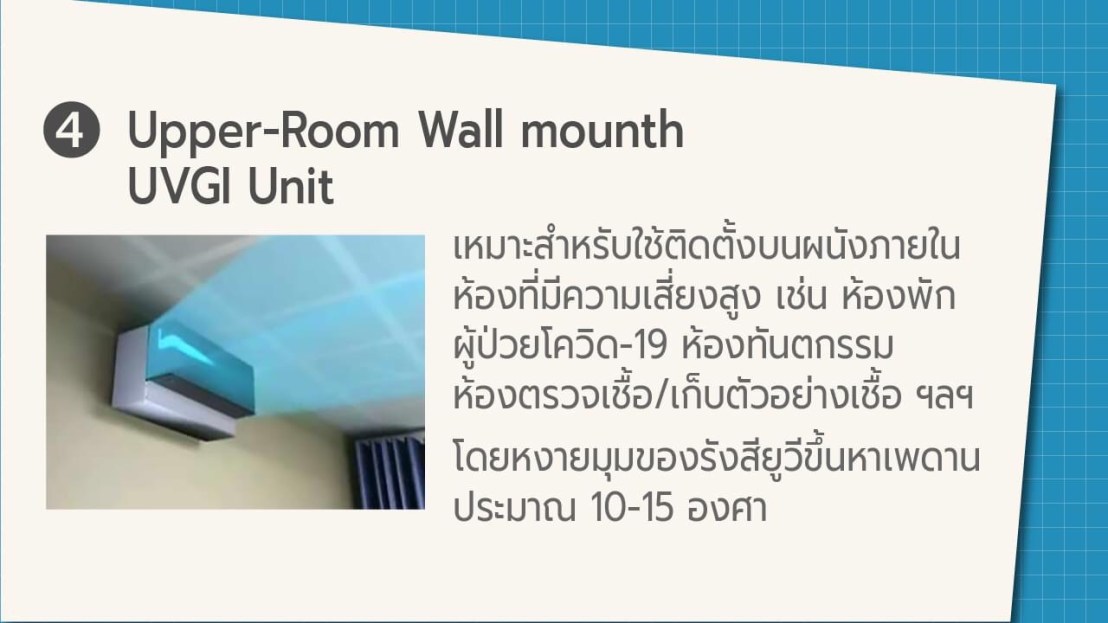 4 Upper-Room Wall mounth UVGI Unit

เหมาะสำหรับใช้ติดตั้งบนผนังภายในห้องที่มีความเสี่ยงสูง เช่น ห้องพักผู้ป่วยโควิด-19 ห้องทันตกรรม ห้องตรวจเชื้อ/เก็บตัวอย่างเชื้อ ฯลฯ

โดยหงายมุมของรังสียูวีขึ้นหาเพดานประมาณ 10-15 องศา